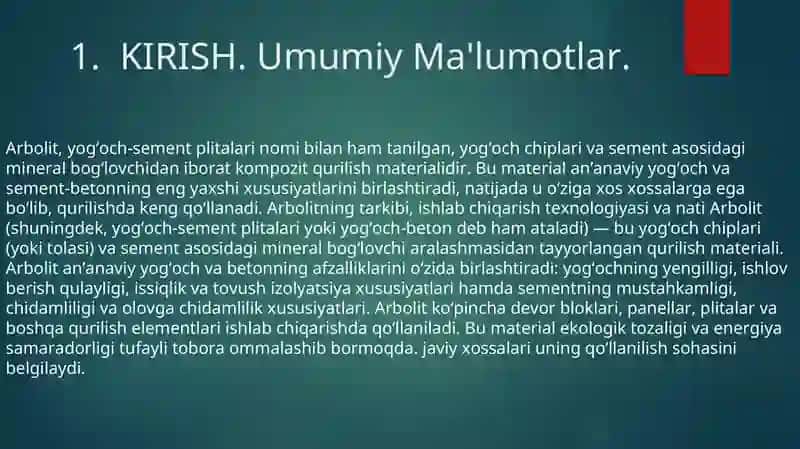 1. KIRISH. Umumiy Ma'lumotlar.

Arbolit, yog‘och-sement plitalari nomi bilan ham tanilgan, yog‘och chiplari va sement asosidagi mineral bog‘lovchidan iborat kompozit qurilish materialidir. Bu material an’anaviy yog‘och va sement-betonning eng yaxshi xususiyatlarini birlashtiradi, natijada u o‘ziga xos xossalarga ega bo‘lib, qurilishda keng qo‘llanadi. Arbolitning tarkibi, ishlab chiqarish texnologiyasi va nati Arbolit (shuningdek, yog‘och-sement plitalari yoki yog‘och-beton deb ham ataladi) — bu yog‘och chiplari (yoki tolasi) va sement asosidagi mineral bog‘lovchi aralashmasidan tayyorlangan qurilish materiali. Arbolit an’anaviy yog‘och va betonning afzalliklarini o‘zida birlashtiradi: yog‘ochning yengilligi, ishlov berish qulayligi, issiqlik va tovush izolyatsiya xususiyatlari hamda sementning mustahkamligi, chidamliligi va olovga chidamlilik xususiyatlari. Arbolit ko‘pincha devor bloklari, panellar, plitalar va boshqa qurilish elementlari ishlab chiqarishda qo‘llaniladi. Bu material ekologik tozaligi va energiya samaradorligi tufayli tobora ommalashib bormoqda. javiy xossalari uning qo‘llanilish sohasini belgilaydi.